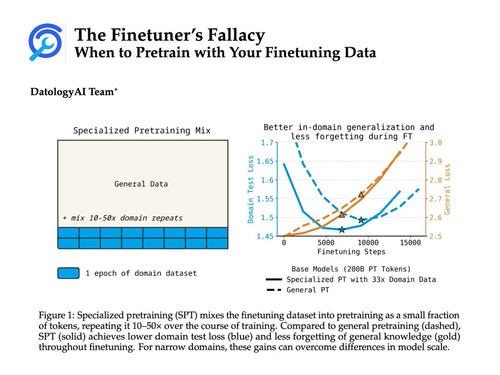 The Finetuner's Fallacy
When to Pretrain with Your Finetuning Data

DatologyAI Team*

Specialized Pretraining Mix

General Data

+ mix 10-50x domain repeats

1 epoch of domain dataset

Better in-domain generalization and less forgetting during FT

Domain Test Loss

1.7
1.65
1.6
1.55
1.5
1.45

General Loss

3.0
2.9
2.8
2.7
2.6
2.5

0
5000
10000
15000

Finetuning Steps

Base Models (200B PT Tokens)
Specialized PT with 33x Domain Data
General PT

Figure 1: Specialized pretraining (SPT) mixes the finetuning dataset into pretraining as a small fraction of tokens, repeating it 10–50× over the course of training. Compared to general pretraining (dashed), SPT (solid) achieves lower domain test loss (blue) and less forgetting of general knowledge (gold) throughout finetuning. For narrow domains, these gains can overcome differences in model scale.